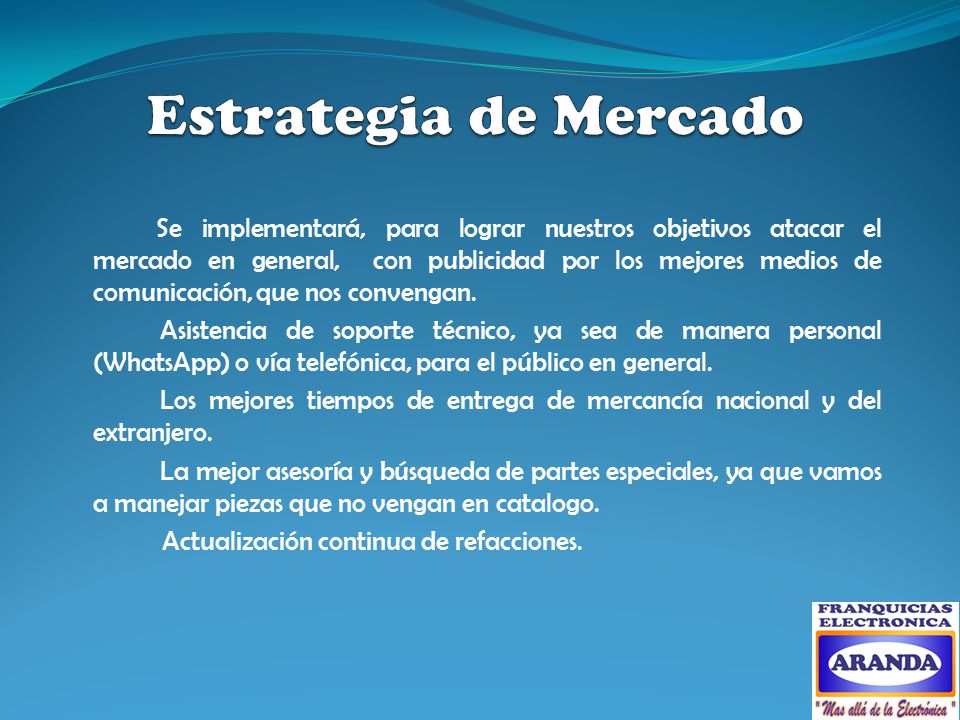 Estrategia de Mercado

Se implementará, para lograr nuestros objetivos atacar el mercado en general, con publicidad por los mejores medios de comunicación, que nos convengan.

Asistencia de soporte técnico, ya sea de manera personal (WhatsApp) o vía telefónica, para el público en general.

Los mejores tiempos de entrega de mercancía nacional y del extranjero.

La mejor asesoría y búsqueda de partes especiales, ya que vamos a manejar piezas que no vengan en catalogo.

Actualización continua de refacciones.

FRANQUICIAS ELECTRONICA
ARANDA
"Mas allá de la Electrónica"